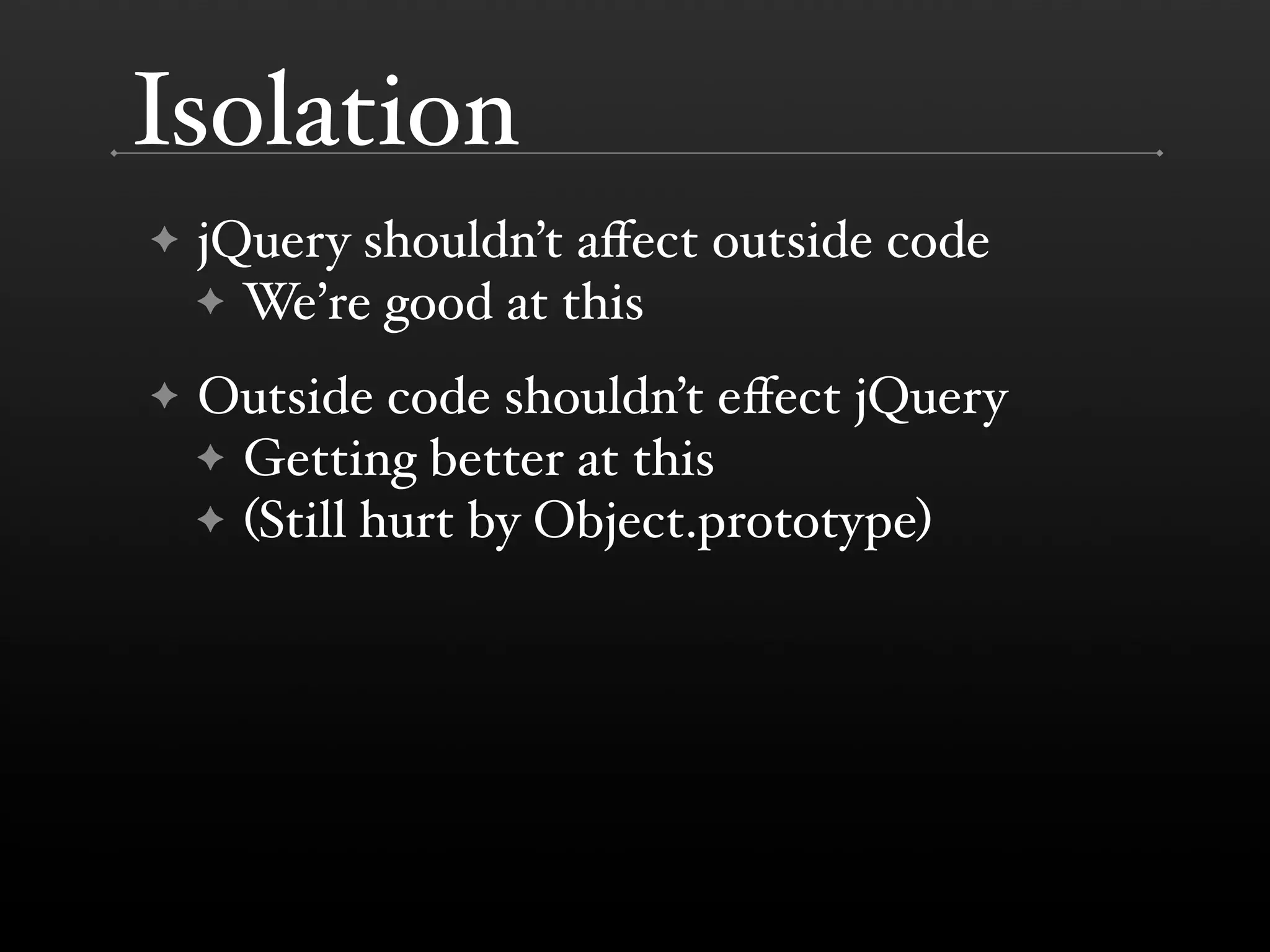 Isolation

✦ jQuery shouldn’t affect outside code
✦ We’re good at this

✦ Outside code shouldn’t effect jQuery
✦ Getting better at this
✦ (Still hurt by Object.prototype)